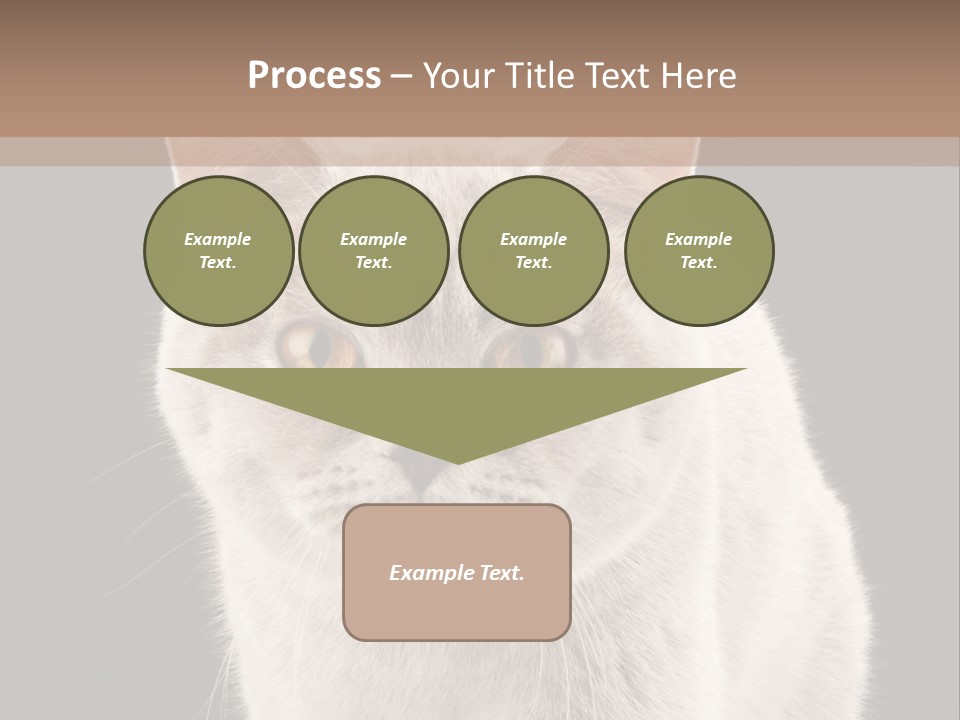 Process – Your Title Text Here

Example Text.

Example Text.

Example Text.

Example Text.

Example Text.